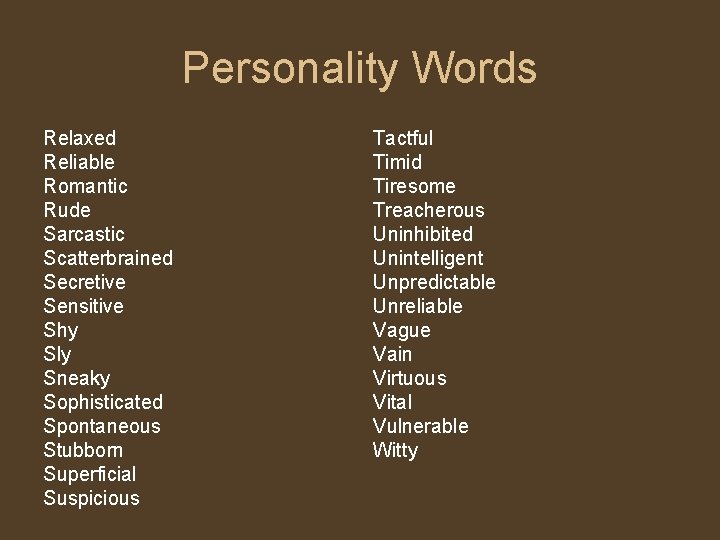 Personality Words

Relaxed
Reliable
Romantic
Rude
Sarcastic
Scatterbrained
Secretive
Sensitive
Shy
Sly
Sneaky
Sophisticated
Spontaneous
Stubborn
Superficial
Suspicious

Tactful
Timid
Tiresome
Treacherous
Uninhibited
Unintelligent
Unpredictable
Unreliable
Vague
Vain
Virtuous
Vital
Vulnerable
Witty